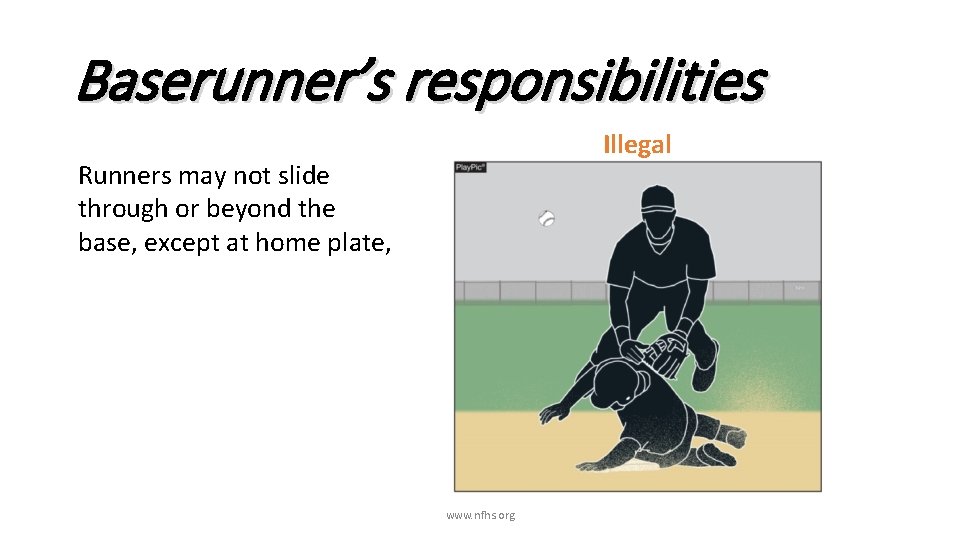 Baserunner's responsibilities

Runners may not slide through or beyond the base, except at home plate,

Illegal

PlayPic®

www.nfhs.org